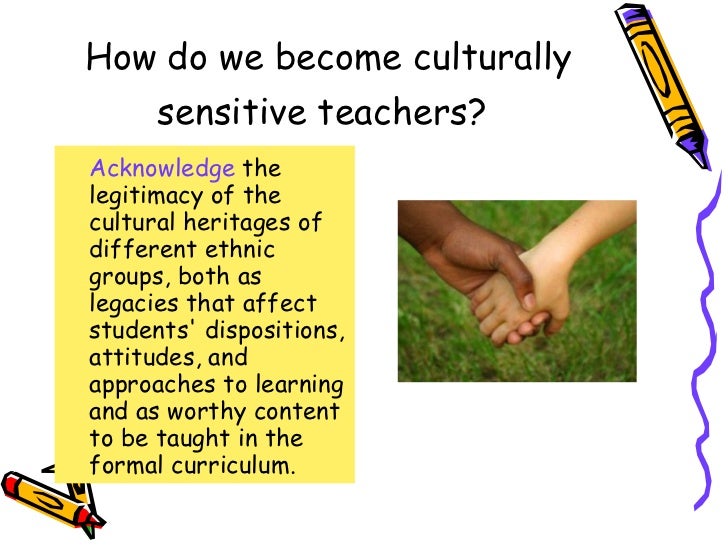 How do we become culturally sensitive teachers?

Acknowledge the legitimacy of the cultural heritages of different ethnic groups, both as legacies that affect students' dispositions, attitudes, and approaches to learning and as worthy content to be taught in the formal curriculum.